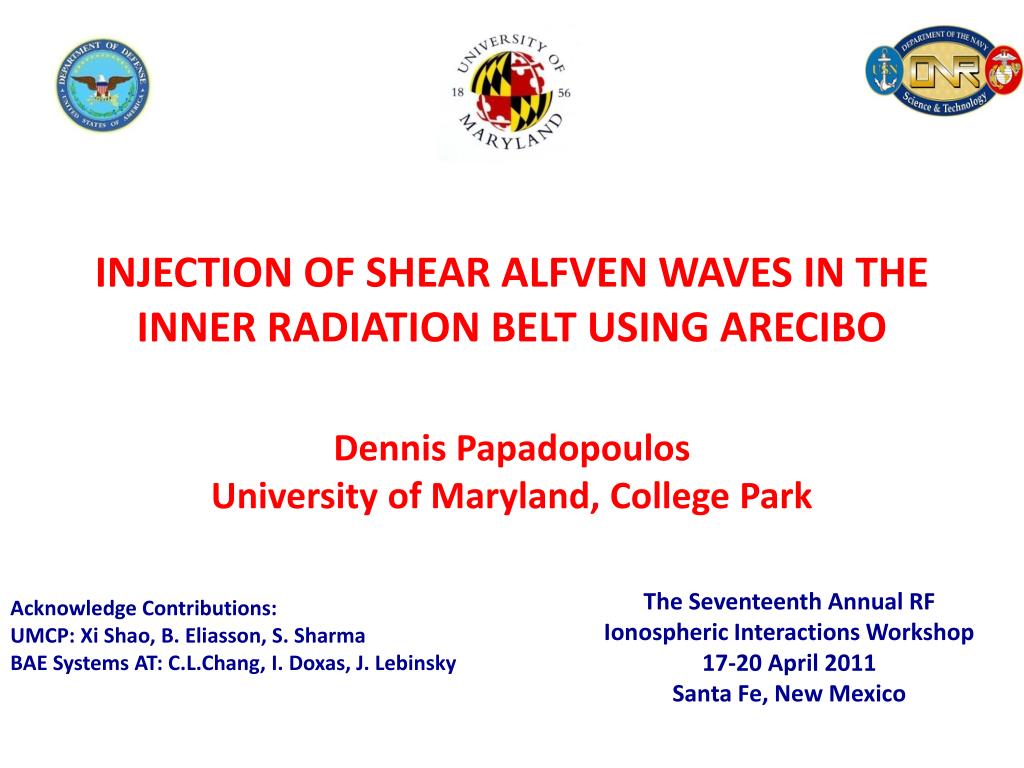 DEPARTMENT OF DEFENSE
UNITED STATES OF AMERICA

UNIVERSITY OF MARYLAND
18 56

DEPARTMENT OF THE NAVY
ONR
Science & Technology

INJECTION OF SHEAR ALFVEN WAVES IN THE INNER RADIATION BELT USING ARECIBO

Dennis Papadopoulos
University of Maryland, College Park

Acknowledge Contributions:
UMCP: Xi Shao, B. Eliasson, S. Sharma
BAE Systems AT: C.L.Chang, I. Doxas, J. Lebinsky

The Seventeenth Annual RF Ionospheric Interactions Workshop
17-20 April 2011
Santa Fe, New Mexico